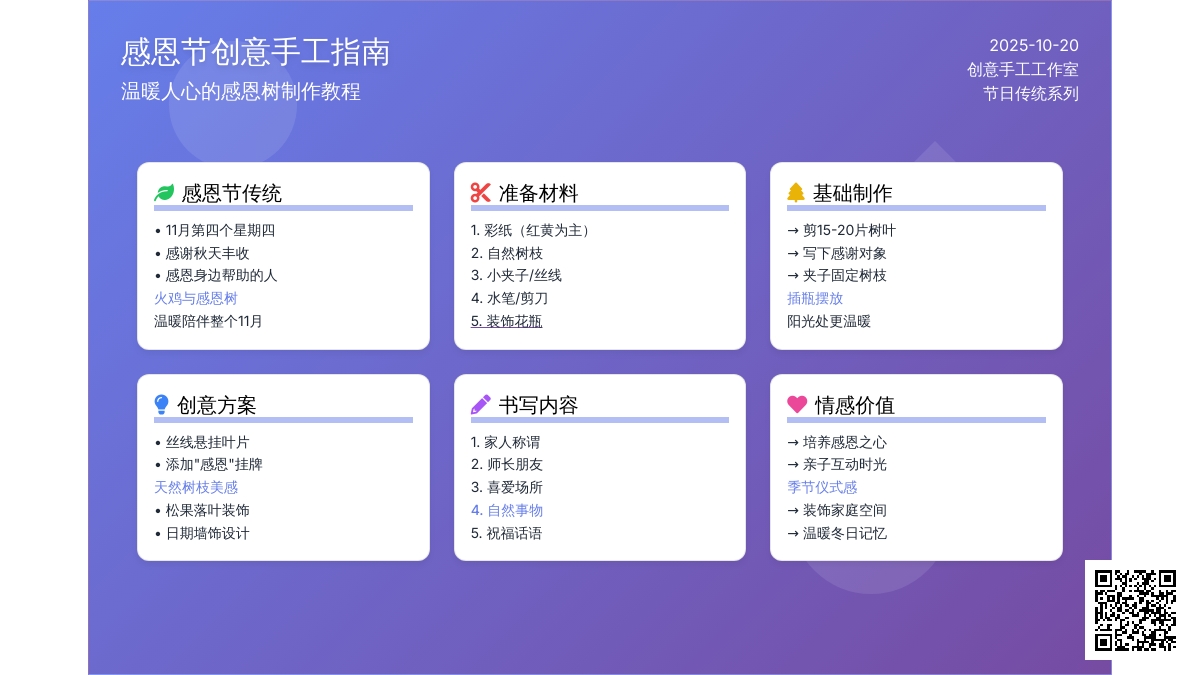 感恩节创意手工指南

温暖人心的感恩树制作教程

2025-10-20
创意手工工作室
节日传统系列

感恩节传统

• 11月第四个星期四
• 感谢秋天丰收
• 感恩身边帮助的人

火鸡与感恩树

温暖陪伴整个11月

准备材料

1. 彩纸（红黄为主）
2. 自然树枝
3. 小夹子/丝线
4. 水笔/剪刀
5. 装饰花瓶

基础制作

→ 剪15-20片树叶
→ 写下感谢对象
→ 夹子固定树枝

插瓶摆放

阳光处更温暖

创意方案

• 丝线悬挂叶片
• 添加"感恩"挂牌

天然树枝美感

• 松果落叶装饰
• 日期墙饰设计

书写内容

1. 家人称谓
2. 师长朋友
3. 喜爱场所
4. 自然事物
5. 祝福话语

情感价值

→ 培养感恩之心
→ 亲子互动时光

季节仪式感

→ 装饰家庭空间
→ 温暖冬日记忆